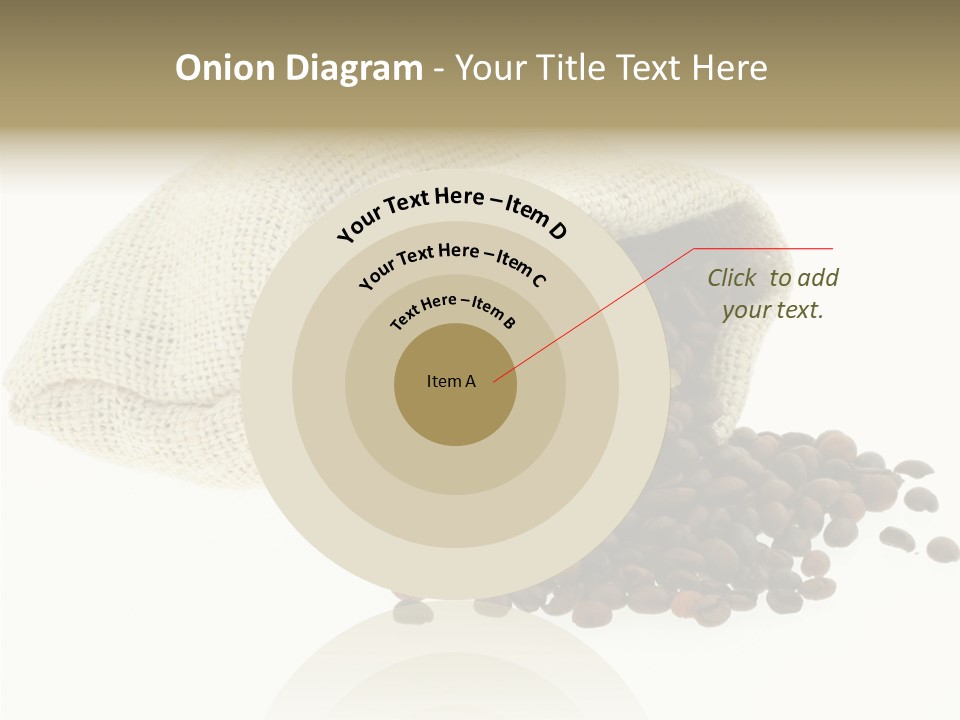 Onion Diagram - Your Title Text Here

Your Text Here – Item D

Your Text Here – Item C

Text Here – Item B

Item A

Click to add your text.